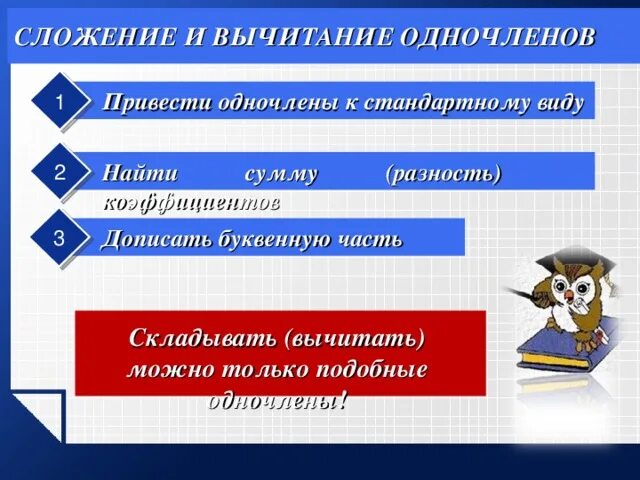 СЛОЖЕНИЕ И ВЫЧИТАНИЕ ОДНОЧЛЕНОВ

1 Привести одночлены к стандартному виду

2 Найти сумму (разность) коэффициентов

3 Дописать буквенную часть

Складывать (вычитать) можно только подобные одночлены!